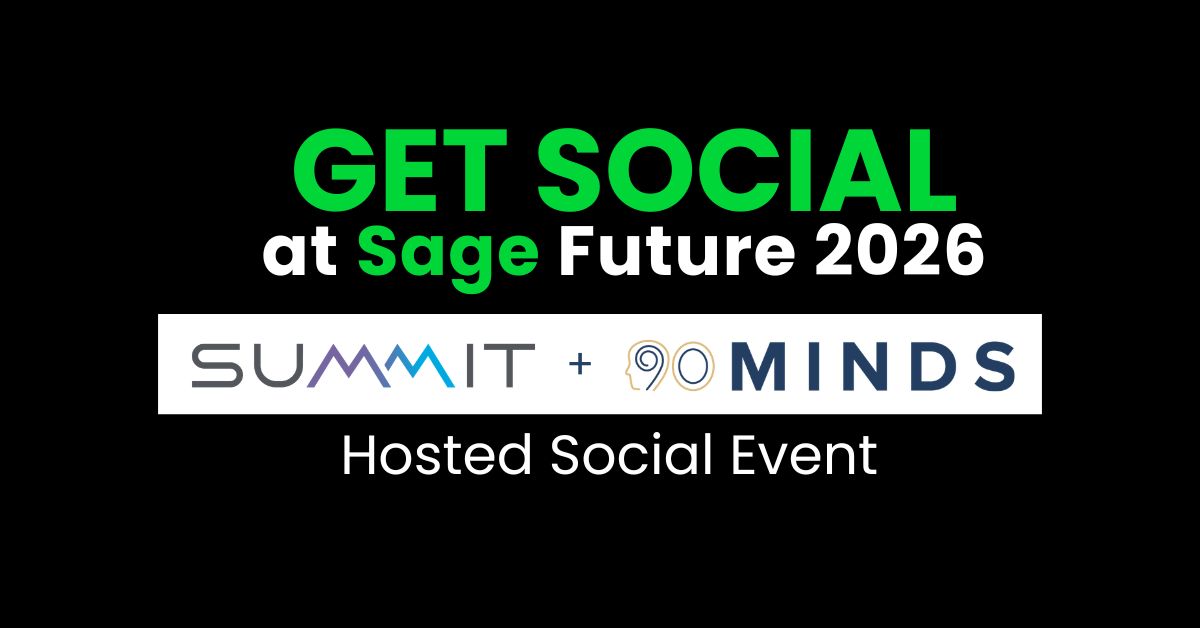 GET SOCIAL
at Sage Future 2026

SUMMIT + 90 MINDS

Hosted Social Event